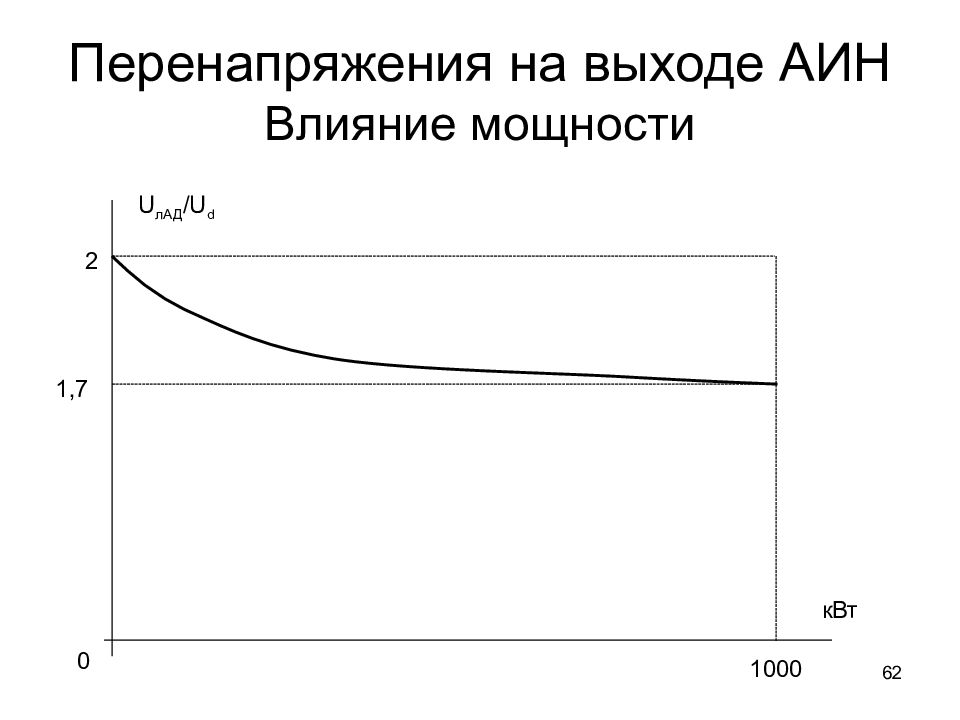 Перенапряжения на выходе АИН
Влияние мощности

$U_{лАД}/U_d$

2

1,7

кВт

0

1000

62